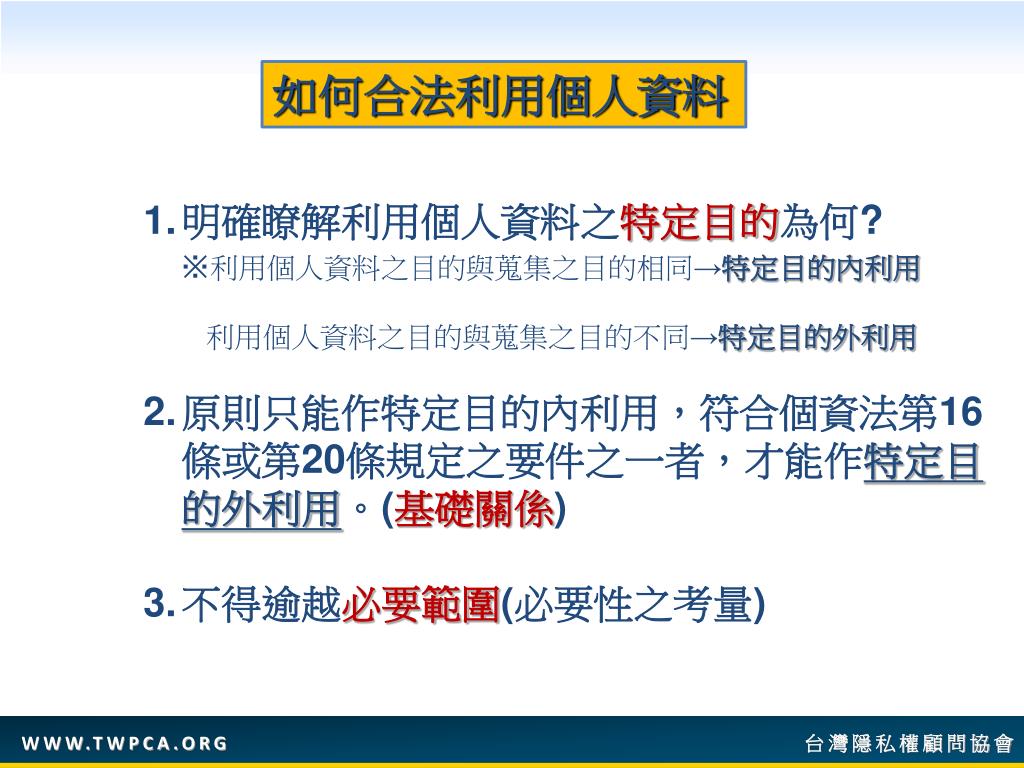 如何合法利用個人資料

1. 明確瞭解利用個人資料之特定目的為何?
※利用個人資料之目的與蒐集之目的相同→特定目的內利用

利用個人資料之目的與蒐集之目的不同→特定目的外利用

2. 原則只能作特定目的內利用，符合個資法第16條或第20條規定之要件之一者，才能作特定目的外利用。(基礎關係)

3. 不得逾越必要範圍(必要性之考量)

WWW.TWPCA.ORG

台灣隱私權顧問協會